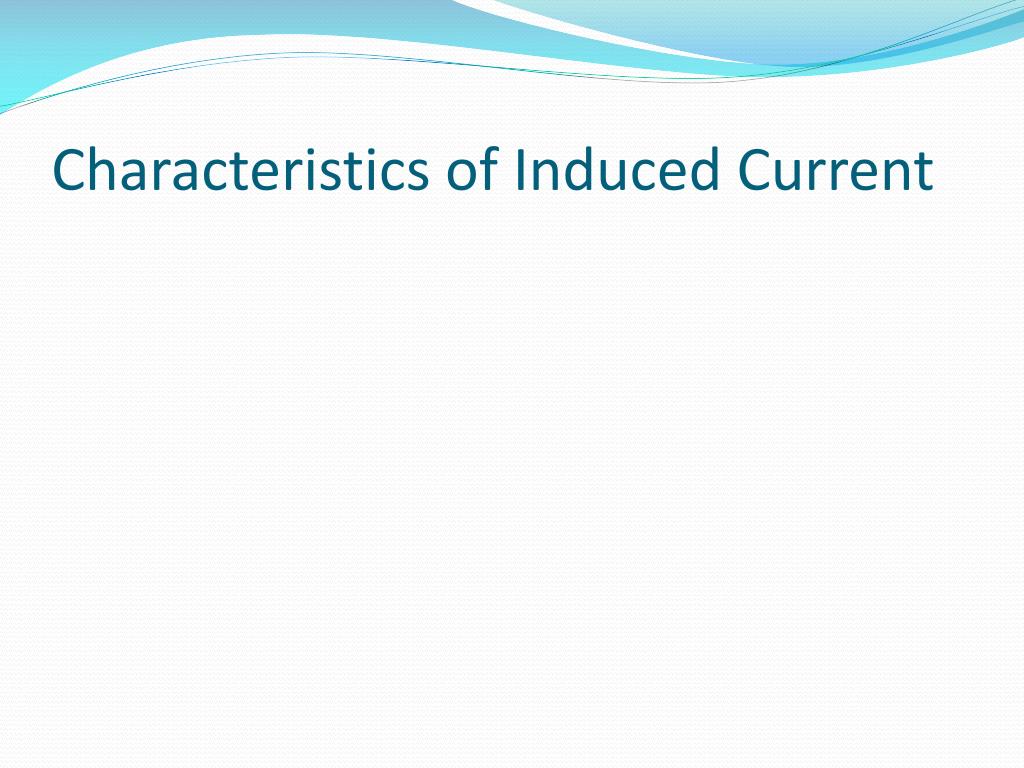 Characteristics of Induced Current